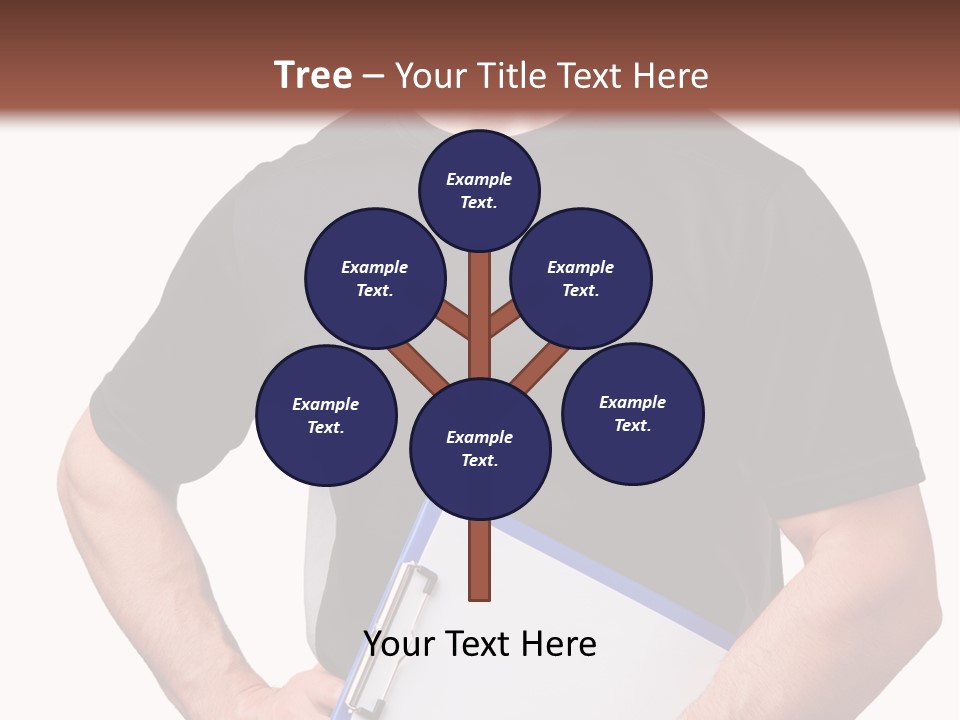 Tree – Your Title Text Here

Example Text.

Example Text.

Example Text.

Example Text.

Example Text.

Example Text.

Your Text Here